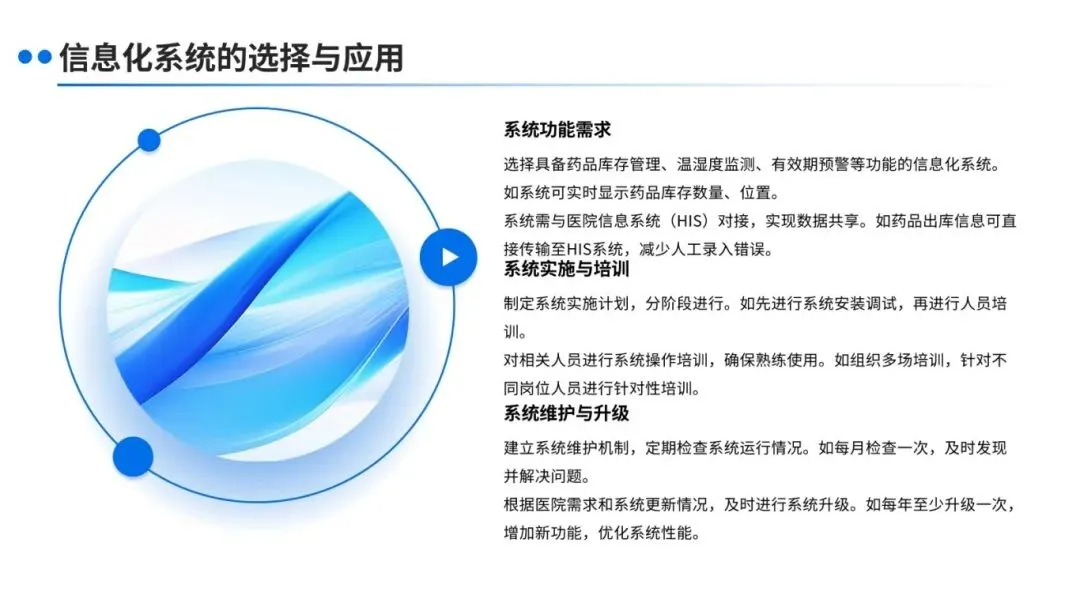 信息化系统的选择与应用

系统功能需求

选择具备药品库存管理、温湿度监测、有效期预警等功能的信息化系统。如系统可实时显示药品库存数量、位置。

系统需与医院信息系统（HIS）对接，实现数据共享。如药品出库信息可直接传输至HIS系统，减少人工录入错误。

系统实施与培训

制定系统实施计划，分阶段进行。如先进行系统安装调试，再进行人员培训。

对相关人员进行系统操作培训，确保熟练使用。如组织多场培训，针对不同岗位人员进行针对性培训。

系统维护与升级

建立系统维护机制，定期检查系统运行情况。如每月检查一次，及时发现并解决问题。

根据医院需求和系统更新情况，及时进行系统升级。如每年至少升级一次，增加新功能，优化系统性能。